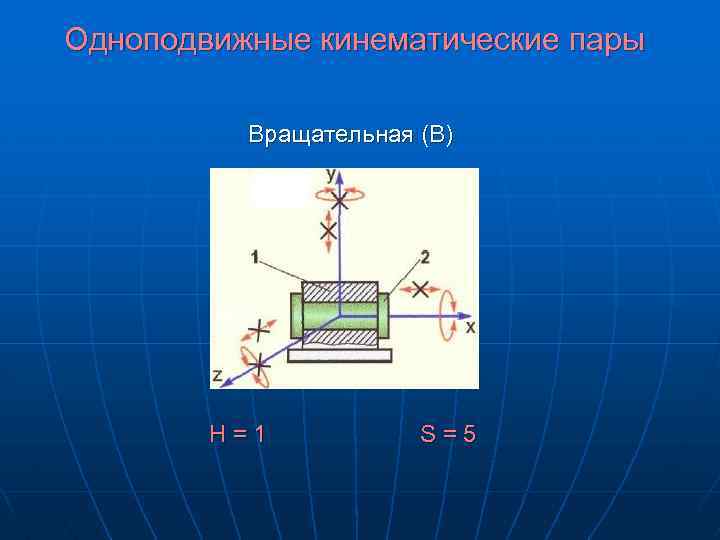 Одноподвижные кинематические пары

Вращательная (В)

y

1

2

x

z

H = 1

S = 5